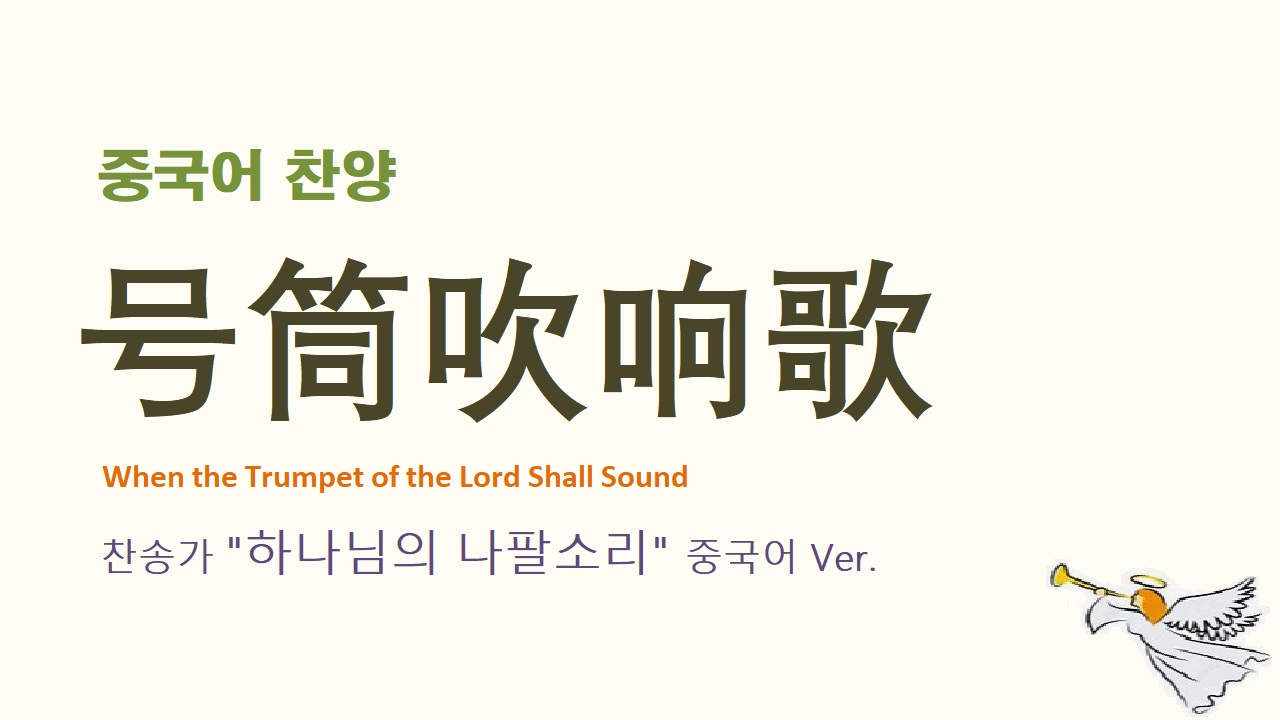 중국어 찬양

号筒吹响歌

When the Trumpet of the Lord Shall Sound

찬송가 "하나님의 나팔소리" 중국어 Ver.